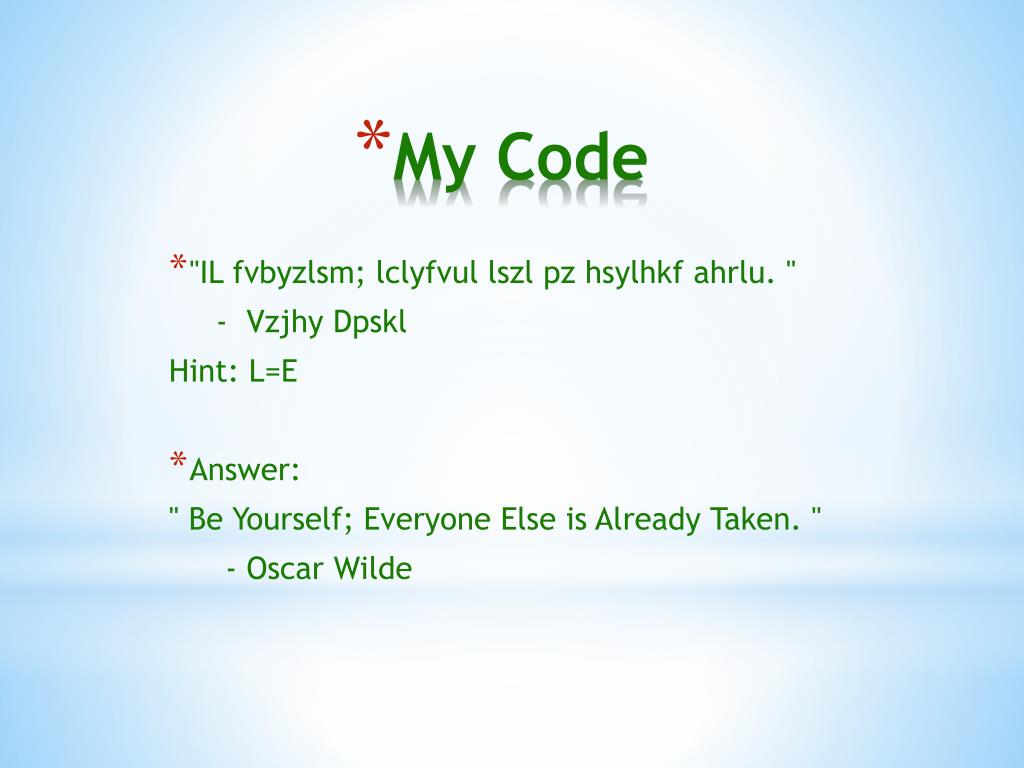 *My Code

*"IL fvbyzlsm; lclyfvul lszl pz hsylhkf ahrlu. "
- Vzjhy Dpskl
Hint: L=E

*Answer:
" Be Yourself; Everyone Else is Already Taken. "
- Oscar Wilde